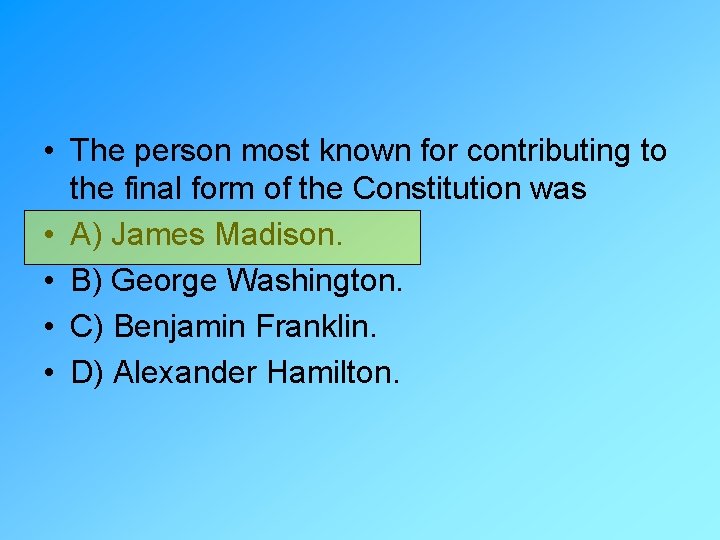 • The person most known for contributing to the final form of the Constitution was
• A) James Madison.
• B) George Washington.
• C) Benjamin Franklin.
• D) Alexander Hamilton.